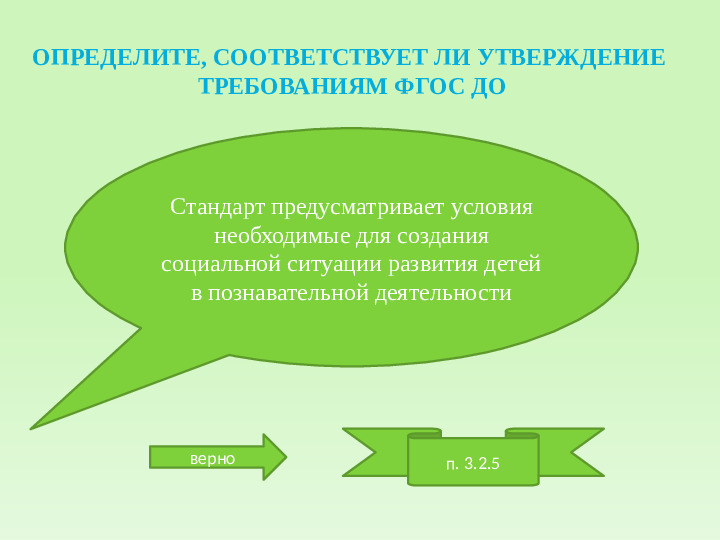 ОПРЕДЕЛИТЕ, СООТВЕТСТВУЕТ ЛИ УТВЕРЖДЕНИЕ ТРЕБОВАНИЯМ ФГОС ДО

Стандарт предусматривает условия необходимые для создания социальной ситуации развития детей в познавательной деятельности

верно

п. 3.2.5